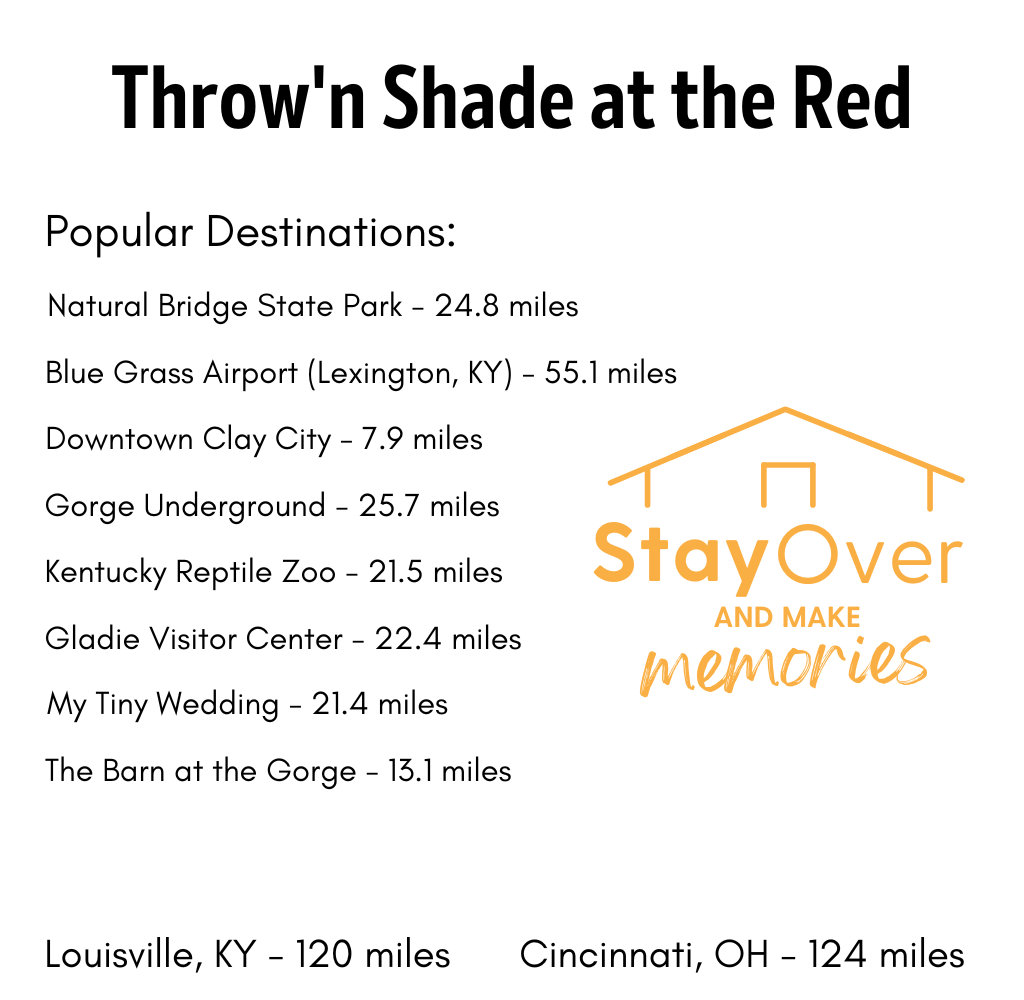 Throw'n Shade at the Red

Popular Destinations:

Natural Bridge State Park - 24.8 miles

Blue Grass Airport (Lexington, KY) - 55.1 miles

Downtown Clay City - 7.9 miles

Gorge Underground - 25.7 miles

Kentucky Reptile Zoo - 21.5 miles

Gladie Visitor Center - 22.4 miles

My Tiny Wedding - 21.4 miles

The Barn at the Gorge - 13.1 miles

StayOver AND MAKE memories

Louisville, KY - 120 miles

Cincinnati, OH - 124 miles